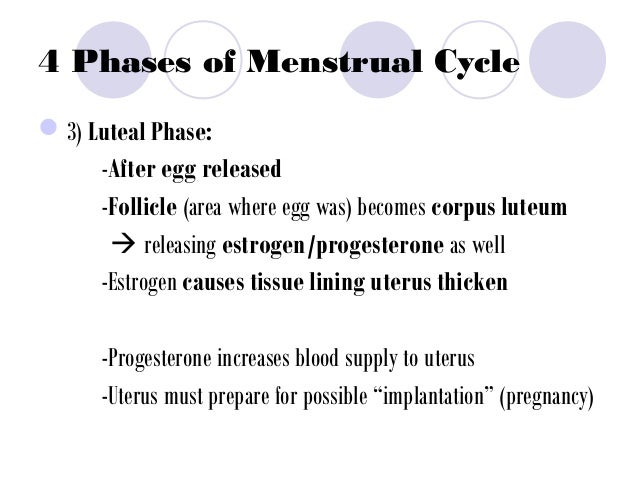 4 Phases of Menstrual Cycle

3) Luteal Phase:

-After egg released

-Follicle (area where egg was) becomes corpus luteum

→ releasing estrogen/progesterone as well

-Estrogen causes tissue lining uterus thicken

-Progesterone increases blood supply to uterus

-Uterus must prepare for possible “implantation” (pregnancy)